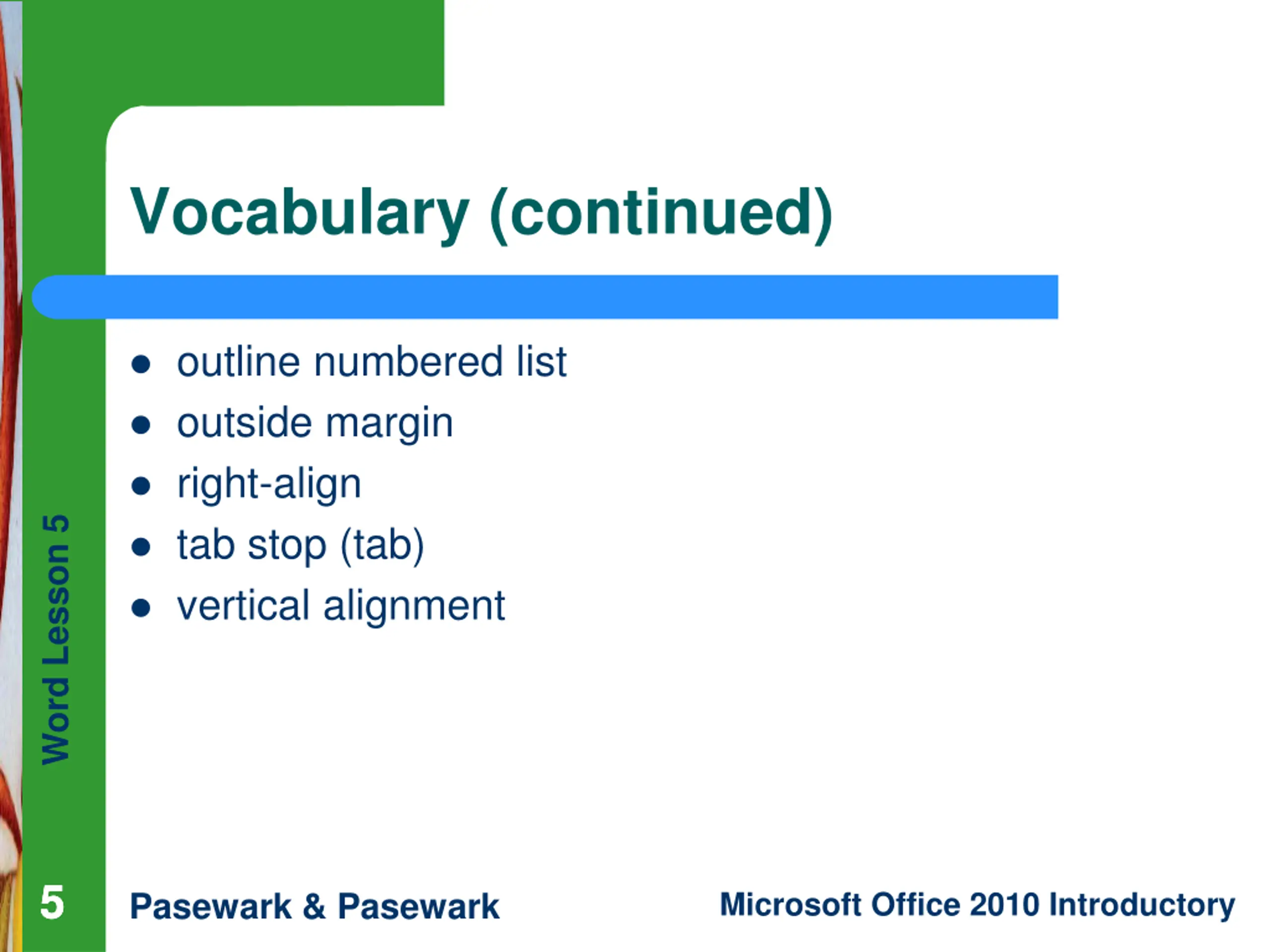 Vocabulary (continued)

- outline numbered list
- outside margin
- right-align
- tab stop (tab)
- vertical alignment

Word Lesson 5

5

Pasewark & Pasewark

Microsoft Office 2010 Introductory